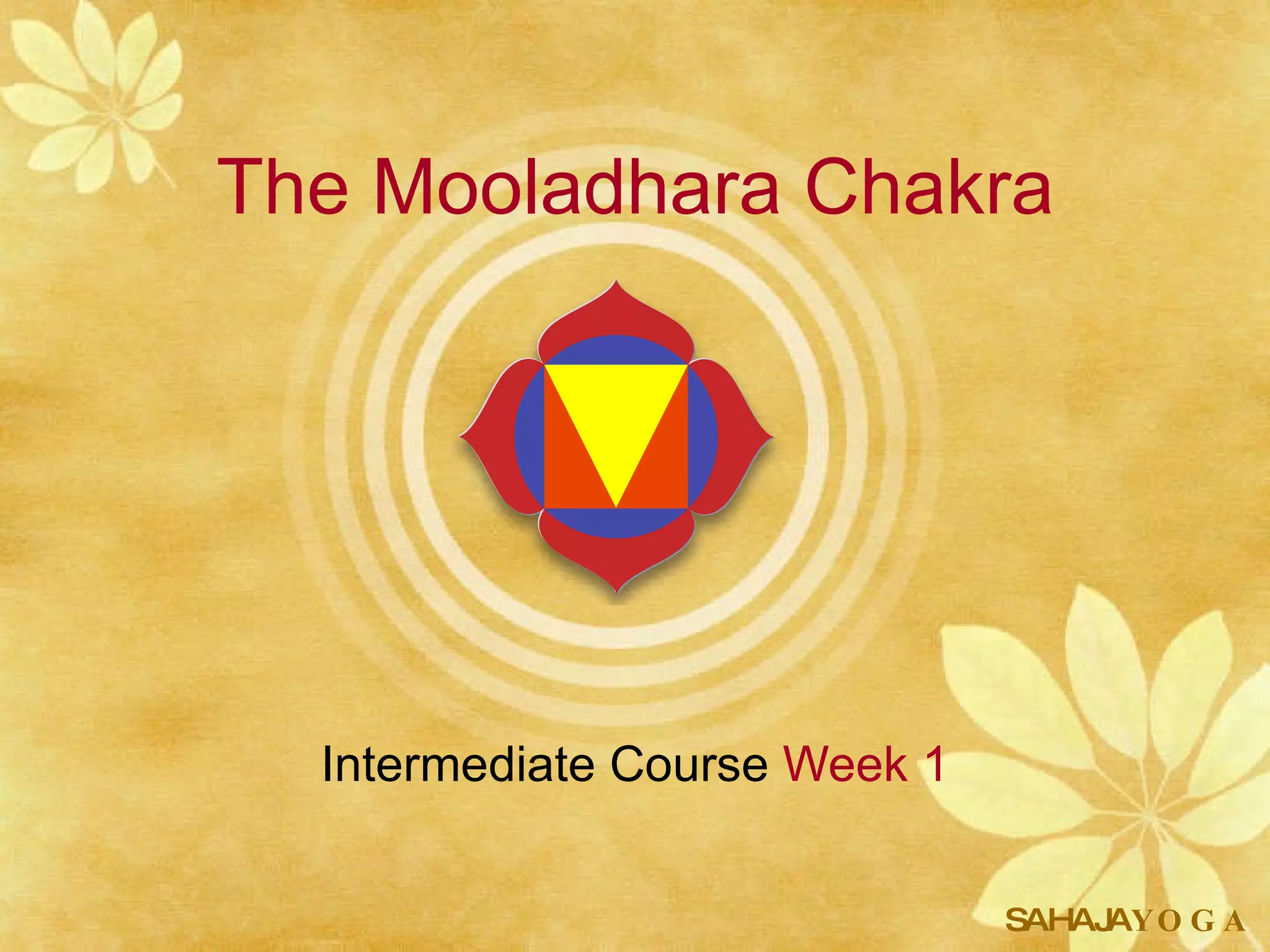 The Mooladhara Chakra

Intermediate Course Week 1

SAHAJAYOGA